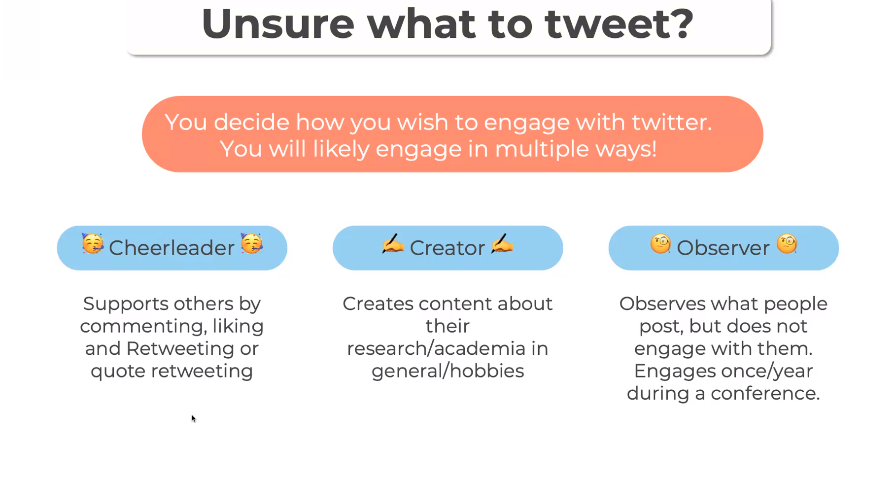 Unsure what to tweet?

You decide how you wish to engage with twitter. You will likely engage in multiple ways!

🥳 Cheerleader 🥳

Supports others by commenting, liking and Retweeting or quote retweeting

✍ Creator ✍

Creates content about their research/academia in general/hobbies

🧐 Observer 🧐

Observes what people post, but does not engage with them. Engages once/year during a conference.